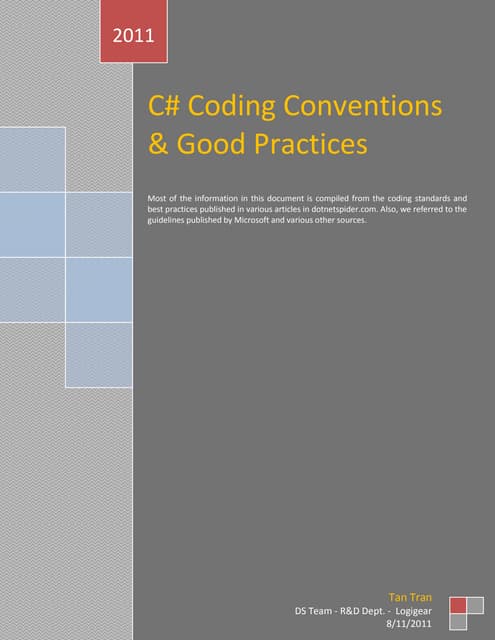 2011

C# Coding Conventions & Good Practices

Most of the information in this document is compiled from the coding standards and best practices published in various articles in dotnetspider.com. Also, we referred to the guidelines published by Microsoft and various other sources.

Tan Tran
DS Team - R&D Dept. - Logigear
8/11/2011